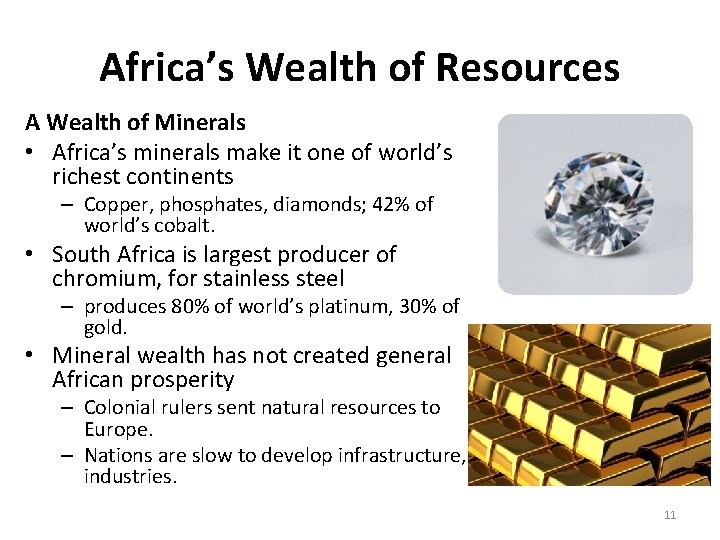 Africa's Wealth of Resources

A Wealth of Minerals

• Africa's minerals make it one of world's richest continents
  – Copper, phosphates, diamonds; 42% of world's cobalt.
• South Africa is largest producer of chromium, for stainless steel
  – produces 80% of world's platinum, 30% of gold.
• Mineral wealth has not created general African prosperity
  – Colonial rulers sent natural resources to Europe.
  – Nations are slow to develop infrastructure, industries.

11